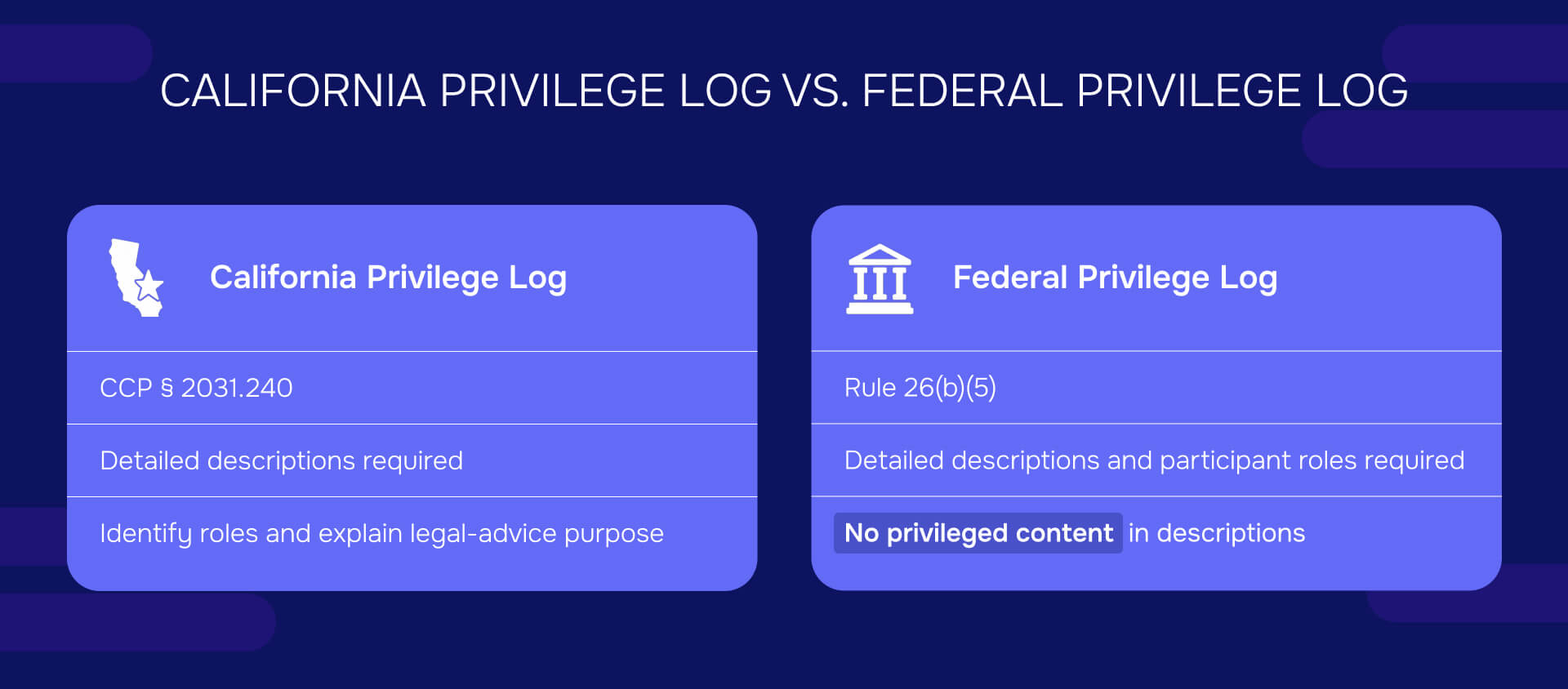 CALIFORNIA PRIVILEGE LOG VS. FEDERAL PRIVILEGE LOG

California Privilege Log

CCP § 2031.240

Detailed descriptions required

Identify roles and explain legal-advice purpose

Federal Privilege Log

Rule 26(b)(5)

Detailed descriptions and participant roles required

No privileged content in descriptions